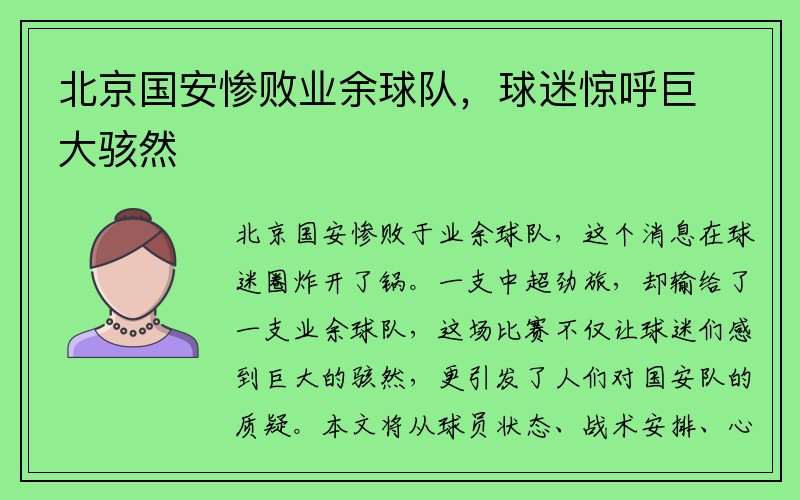 北京国安惨败业余球队，球迷惊呼巨大骇然

北京国安惨败于业余球队，这个消息在球迷圈炸开了锅。一支中超劲旅，却输给了一支业余球队，这场比赛不仅让球迷们感到巨大的骇然，更引发了人们对国安队的质疑。本文将从球员状态、战术安排、心